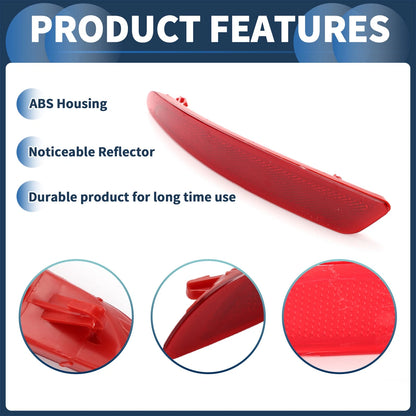 PRODUCT FEATURES

ABS Housing

Noticeable Reflector

Durable product for long time use